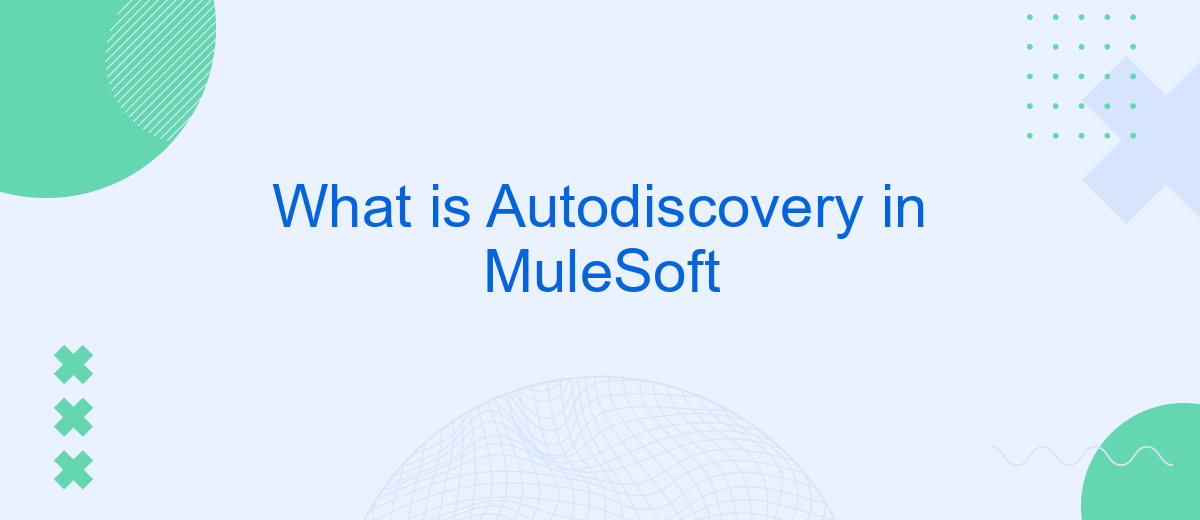 What is Autodiscovery in MuleSoft